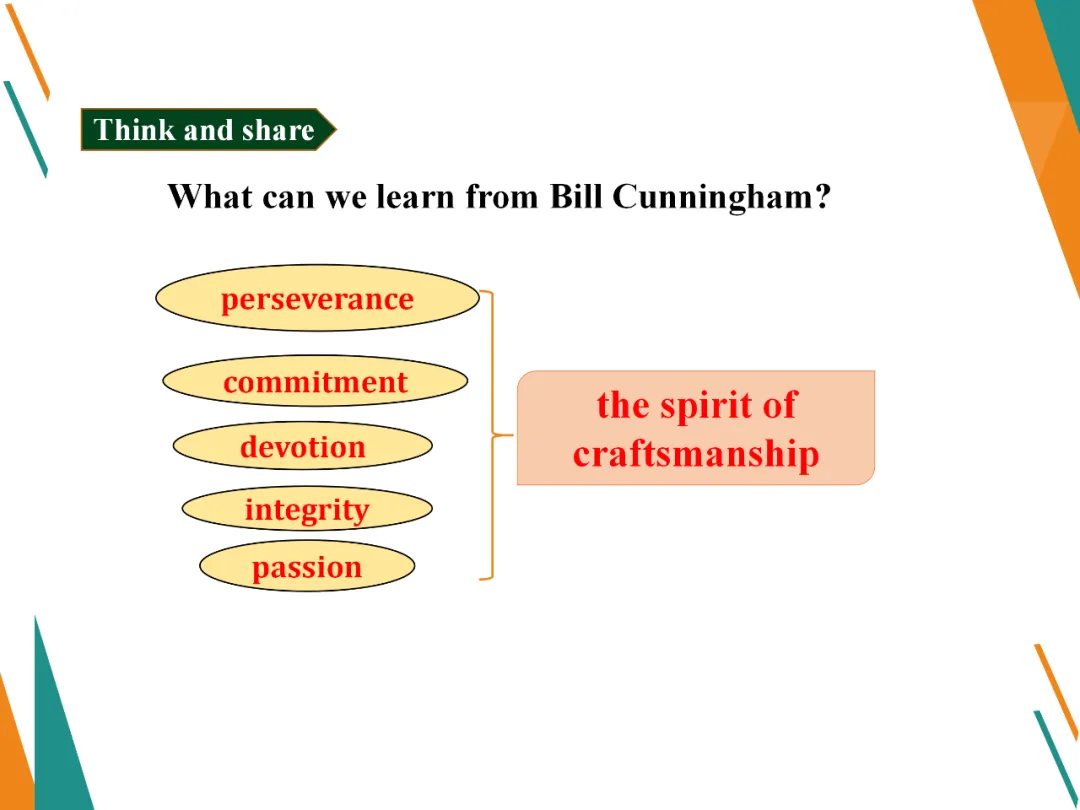 Think and share

What can we learn from Bill Cunningham?

perseverance

commitment

devotion

integrity

passion

the spirit of craftsmanship